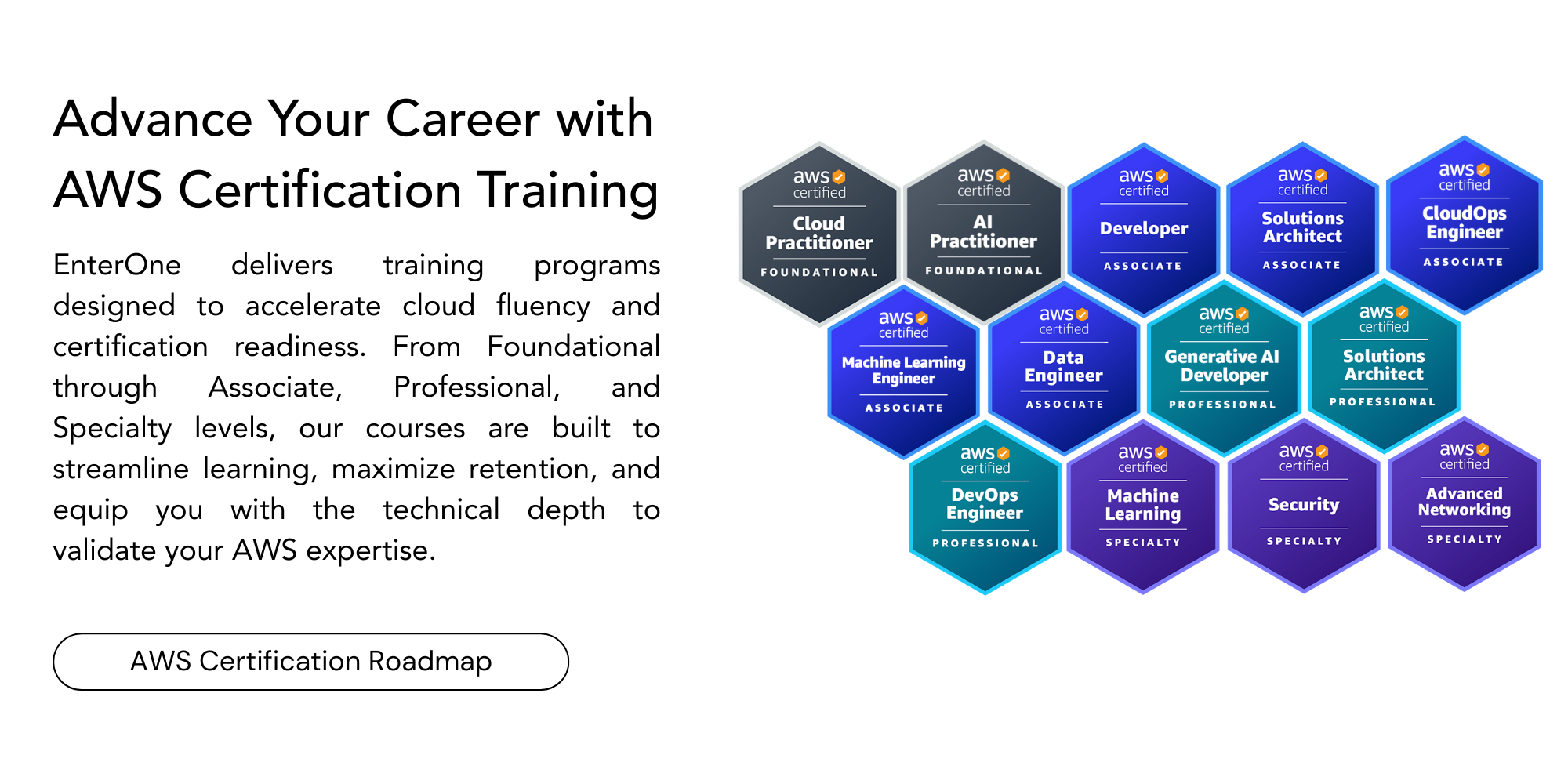 Advance Your Career with AWS Certification Training

EnterOne delivers training programs designed to accelerate cloud fluency and certification readiness. From Foundational through Associate, Professional, and Specialty levels, our courses are built to streamline learning, maximize retention, and equip you with the technical depth to validate your AWS expertise.

AWS Certification Roadmap

aws certified
Cloud Practitioner
FOUNDATIONAL

aws certified
AI Practitioner
FOUNDATIONAL

aws certified
Developer
ASSOCIATE

aws certified
Solutions Architect
ASSOCIATE

aws certified
CloudOps Engineer
ASSOCIATE

aws certified
Machine Learning Engineer
ASSOCIATE

aws certified
Data Engineer
ASSOCIATE

aws certified
Generative AI Developer
PROFESSIONAL

aws certified
Solutions Architect
PROFESSIONAL

aws certified
DevOps Engineer
PROFESSIONAL

aws certified
Machine Learning
SPECIALTY

aws certified
Security
SPECIALTY

aws certified
Advanced Networking
SPECIALTY